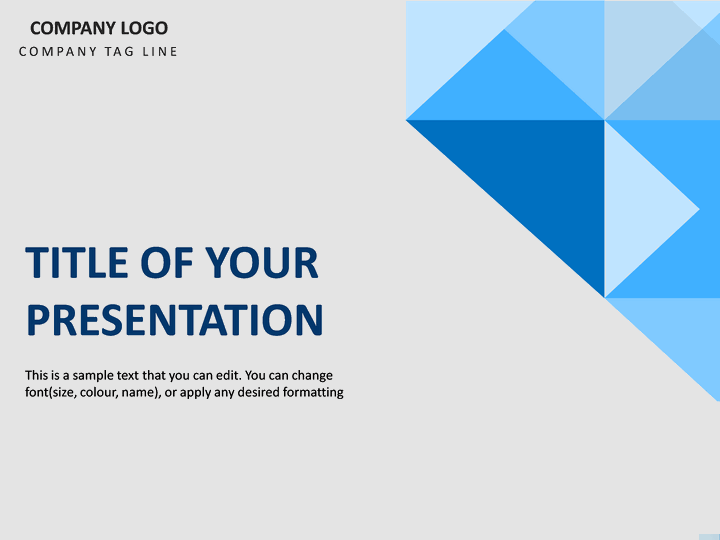 COMPANY LOGO
COMPANY TAG LINE

TITLE OF YOUR PRESENTATION

This is a sample text that you can edit. You can change font(size, colour, name), or apply any desired formatting